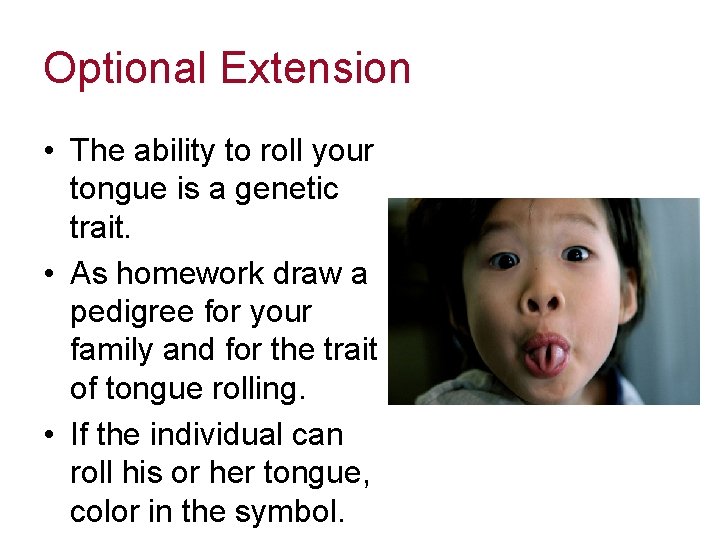 Optional Extension

• The ability to roll your tongue is a genetic trait.

• As homework draw a pedigree for your family and for the trait of tongue rolling.

• If the individual can roll his or her tongue, color in the symbol.